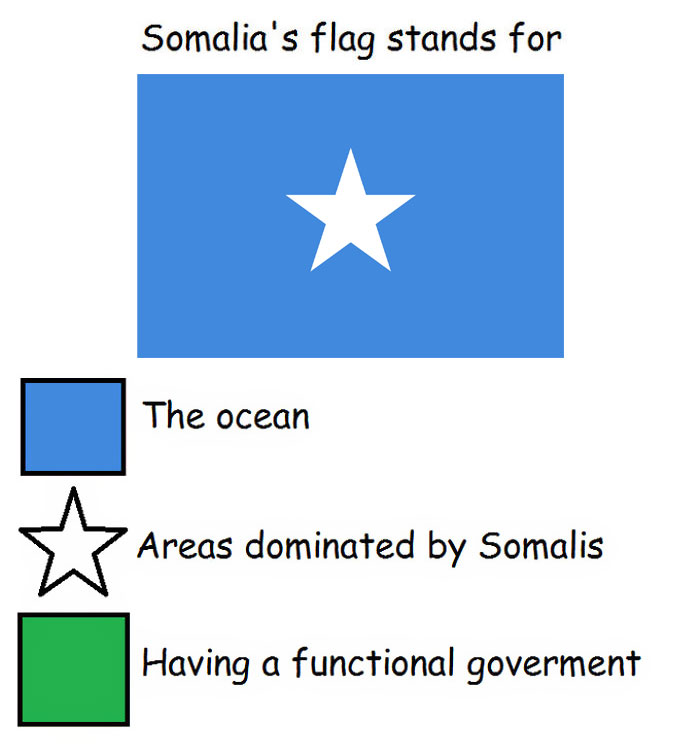 Somalia's flag stands for

The ocean

Areas dominated by Somalis

Having a functional goverment